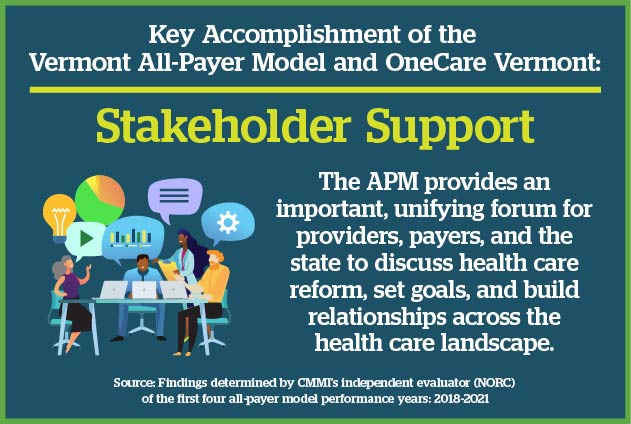 Key Accomplishment of the Vermont All-Payer Model and OneCare Vermont:

Stakeholder Support

The APM provides an important, unifying forum for providers, payers, and the state to discuss health care reform, set goals, and build relationships across the health care landscape.

Source: Findings determined by CMMI's independent evaluator (NORC) of the first four all-payer model performance years: 2018-2021